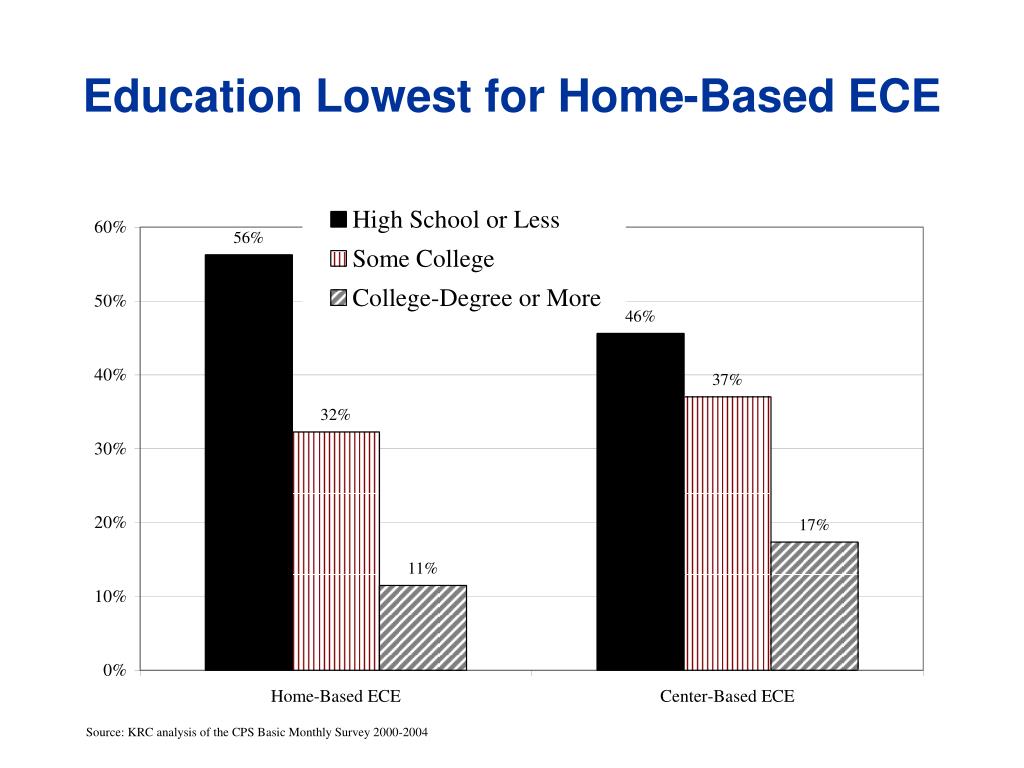 Education Lowest for Home-Based ECE

High School or Less
Some College
College-Degree or More

60%
50%
40%
30%
20%
10%
0%

56%
32%
11%
46%
37%
17%

Home-Based ECE
Center-Based ECE

Source: KRC analysis of the CPS Basic Monthly Survey 2000-2004